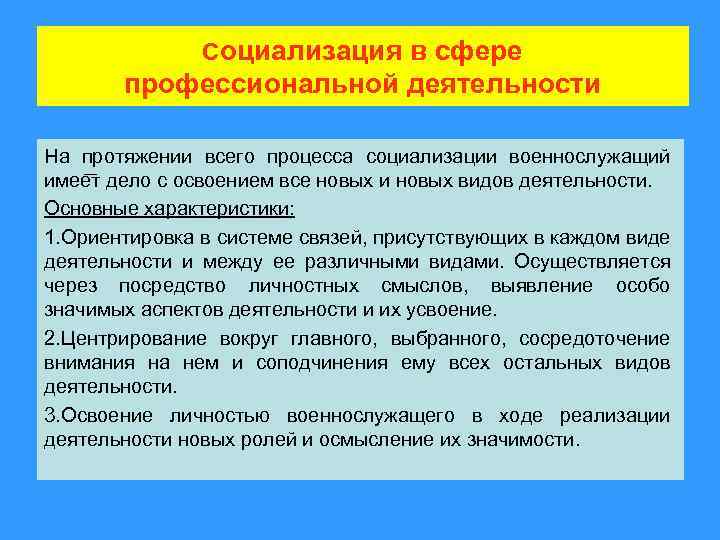 Социализация в сфере профессиональной деятельности

На протяжении всего процесса социализации военнослужащий имеет дело с освоением все новых и новых видов деятельности.

Основные характеристики:

1.Ориентировка в системе связей, присутствующих в каждом виде деятельности и между ее различными видами. Осуществляется через посредство личностных смыслов, выявление особо значимых аспектов деятельности и их усвоение.

2.Центрирование вокруг главного, выбранного, сосредоточение внимания на нем и соподчинения ему всех остальных видов деятельности.

3.Освоение личностью военнослужащего в ходе реализации деятельности новых ролей и осмысление их значимости.